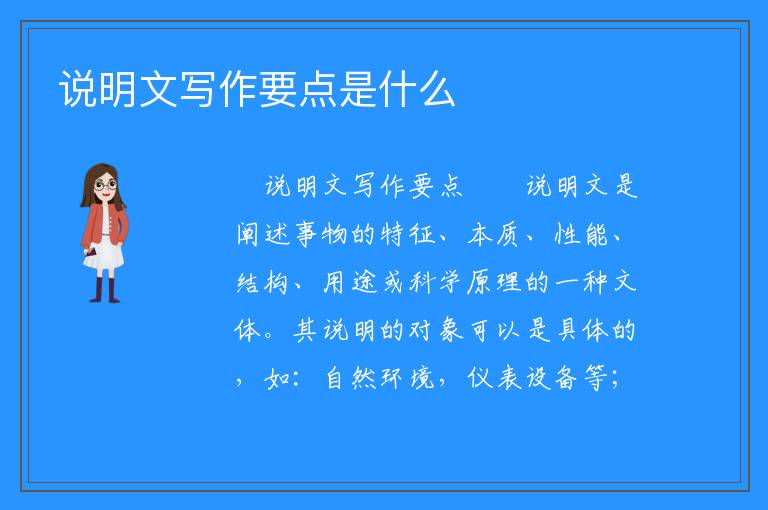 说明文写作要点是什么

说明文写作要点　　说明文是阐述事物的特征、本质、性能、结构、用途或科学原理的一种文体。其说明的对象可以是具体的，如：自然环境，仪表设备等；